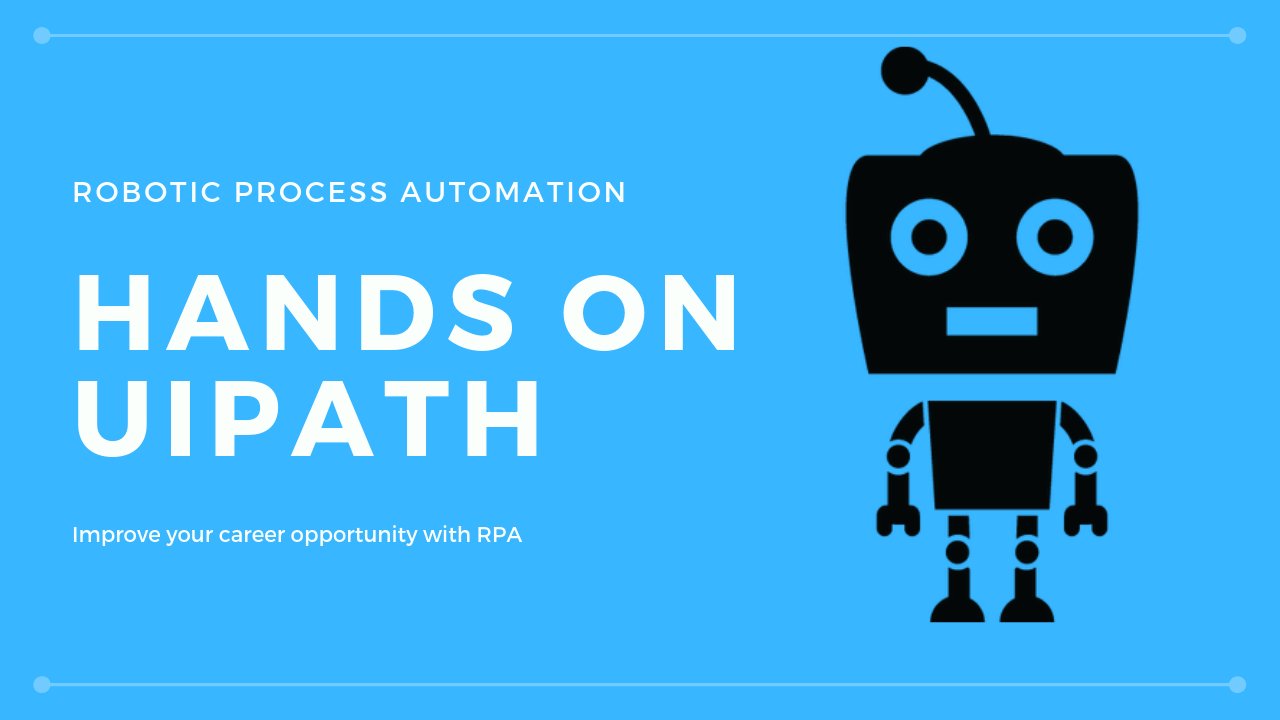 ROBOTIC PROCESS AUTOMATION

HANDS ON UIPATH

Improve your career opportunity with RPA